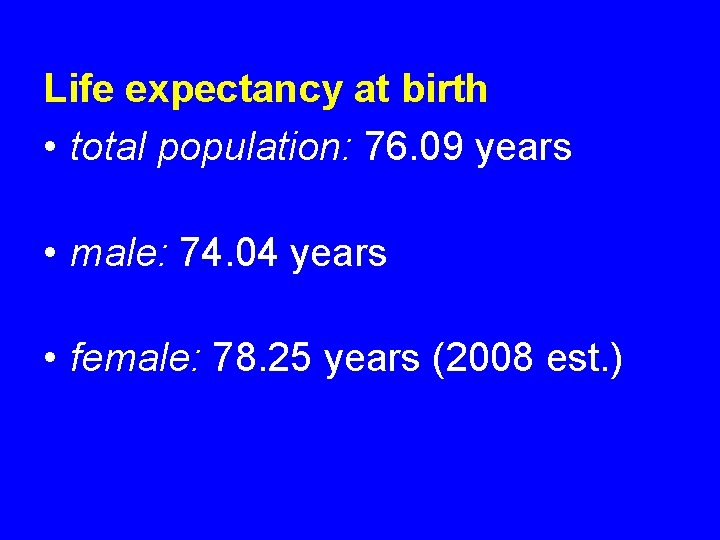 Life expectancy at birth

• total population: 76.09 years

• male: 74.04 years

• female: 78.25 years (2008 est.)